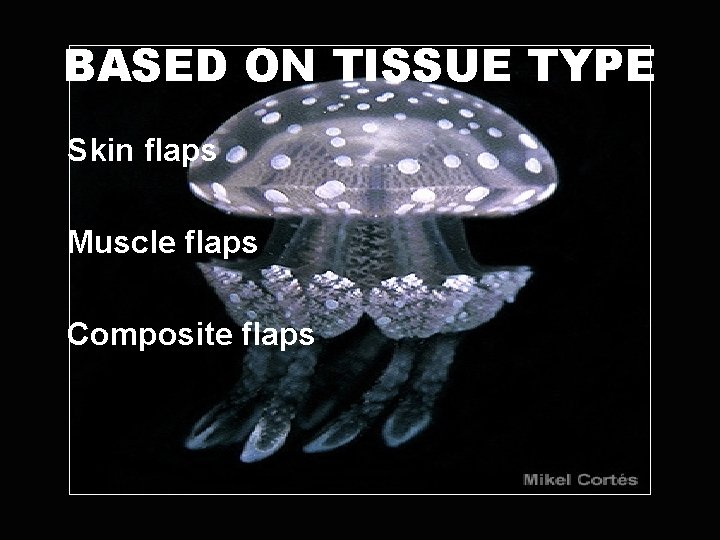 BASED ON TISSUE TYPE

Skin flaps

Muscle flaps

Composite flaps

Mikel Cortés